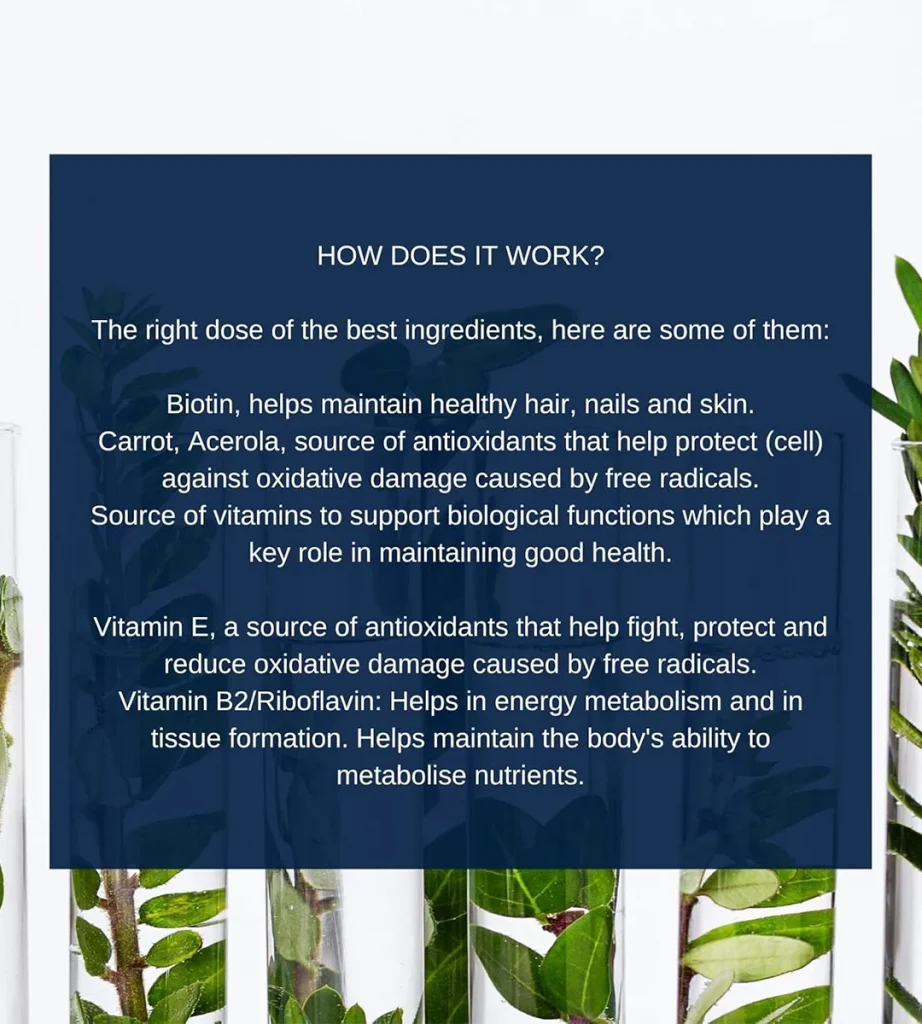 HOW DOES IT WORK?

The right dose of the best ingredients, here are some of them:

Biotin, helps maintain healthy hair, nails and skin.
Carrot, Acerola, source of antioxidants that help protect (cell) against oxidative damage caused by free radicals.
Source of vitamins to support biological functions which play a key role in maintaining good health.

Vitamin E, a source of antioxidants that help fight, protect and reduce oxidative damage caused by free radicals.
Vitamin B2/Riboflavin: Helps in energy metabolism and in tissue formation. Helps maintain the body's ability to metabolise nutrients.